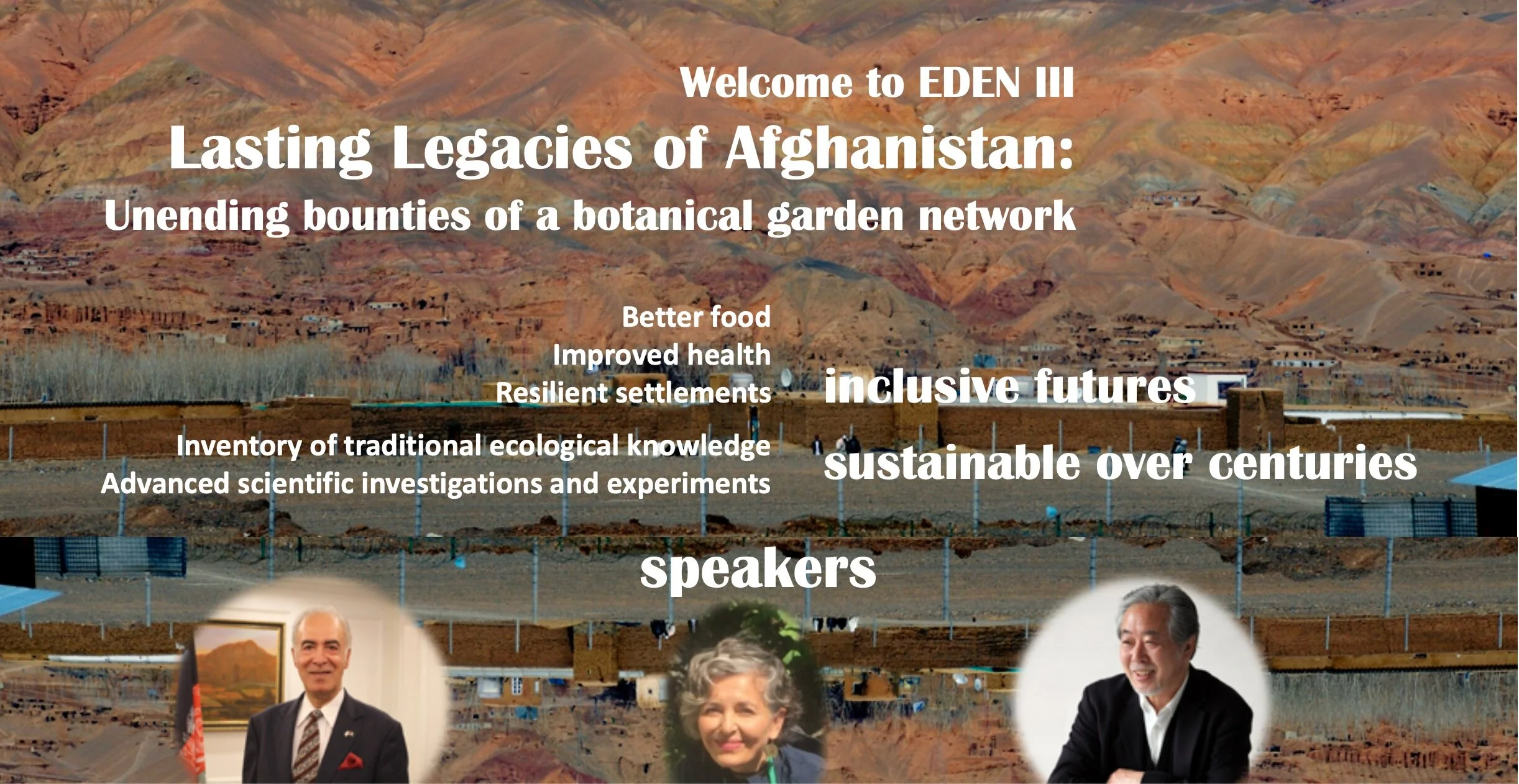 Welcome to EDEN III

Lasting Legacies of Afghanistan:

Unending bounties of a botanical garden network

Better food
Improved health
Resilient settlements

inclusive futures

Inventory of traditional ecological knowledge
Advanced scientific investigations and experiments

sustainable over centuries

speakers